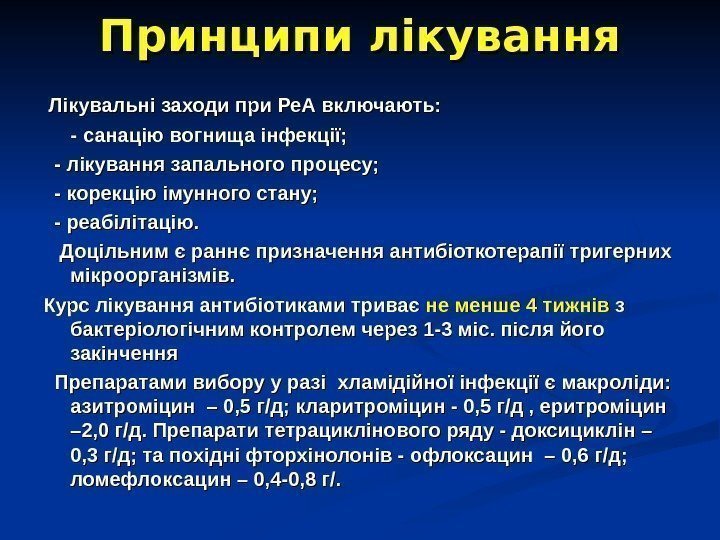 Принципи лікування

Лікувальні заходи при РеА включають:

- санацію вогнища інфекції;

- лікування запального процесу;

- корекцію імунного стану;

- реабілітацію.

Доцільним є раннє призначення антибіоткотерапії тригерних мікроорганізмів.

Курс лікування антибіотиками триває не менше 4 тижнів з бактеріологічним контролем через 1-3 міс. після його закінчення

Препаратами вибору у разі хламідійної інфекції є макроліди: азитроміцин – 0,5 г/д; кларитроміцин - 0,5 г/д , еритроміцин –2,0 г/д. Препарати тетрациклінового ряду - доксициклін – 0,3 г/д; та похідні фторхінолонів - офлоксацин – 0,6 г/д; ломефлоксацин – 0,4-0,8 г/.